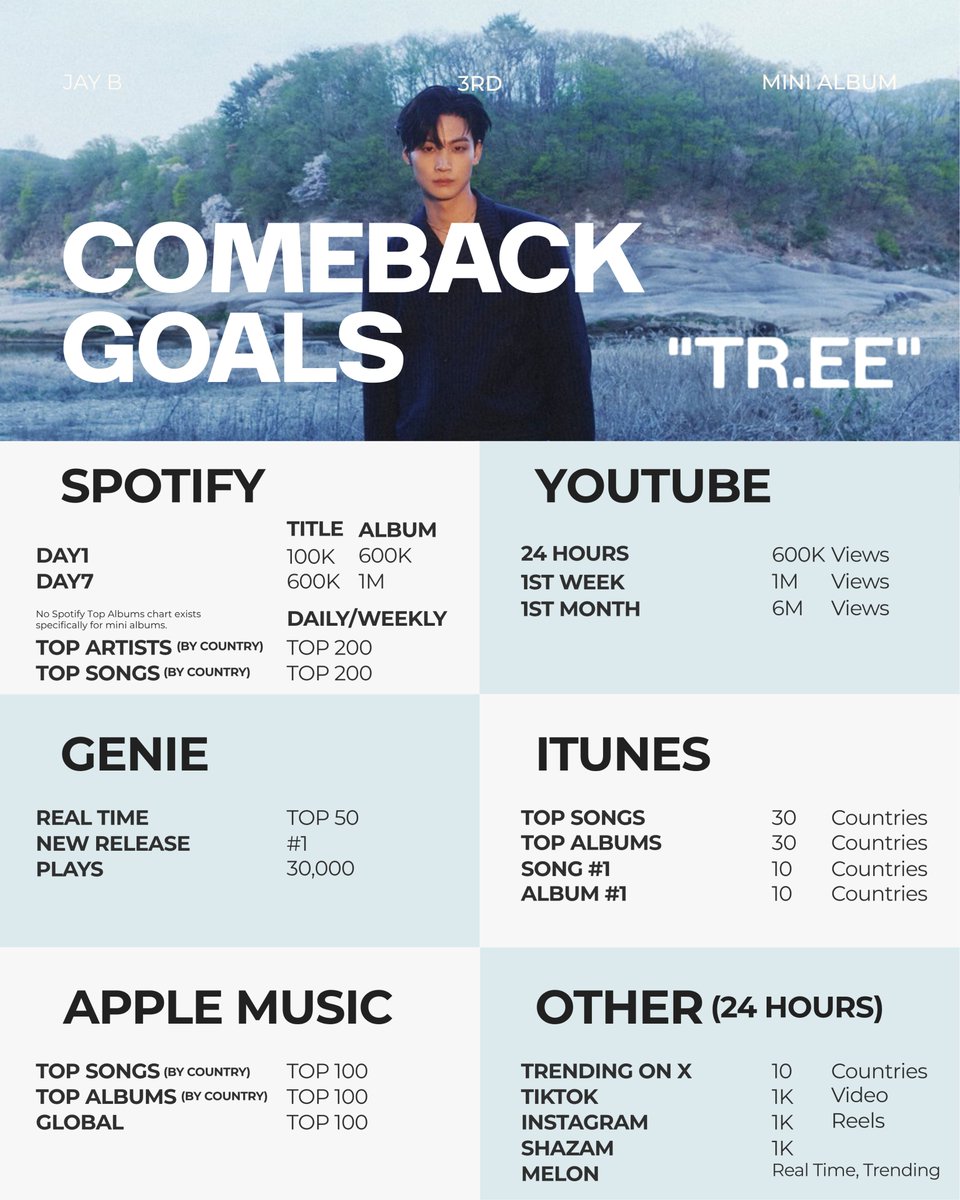 JAY B 3RD MINI ALBUM

COMEBACK GOALS

"TR.EE"

SPOTIFY

| | TITLE | ALBUM |
|---|---|---|
| DAY1 | 100K | 600K |
| DAY7 | 600K | 1M |

No Spotify Top Albums chart exists specifically for mini albums.

| | DAILY/WEEKLY |
|---|---|
| TOP ARTISTS (BY COUNTRY) | TOP 200 |
| TOP SONGS (BY COUNTRY) | TOP 200 |

YOUTUBE

| | | |
|---|---|---|
| 24 HOURS | 600K | Views |
| 1ST WEEK | 1M | Views |
| 1ST MONTH | 6M | Views |

GENIE

| | |
|---|---|
| REAL TIME | TOP 50 |
| NEW RELEASE | #1 |
| PLAYS | 30,000 |

ITUNES

| | | |
|---|---|---|
| TOP SONGS | 30 | Countries |
| TOP ALBUMS | 30 | Countries |
| SONG #1 | 10 | Countries |
| ALBUM #1 | 10 | Countries |

APPLE MUSIC

| | |
|---|---|
| TOP SONGS (BY COUNTRY) | TOP 100 |
| TOP ALBUMS (BY COUNTRY) | TOP 100 |
| GLOBAL | TOP 100 |

OTHER (24 HOURS)

| | | |
|---|---|---|
| TRENDING ON X | 10 | Countries |
| TIKTOK | 1K | Video |
| INSTAGRAM | 1K | Reels |
| SHAZAM | 1K | |
| MELON | Real Time, Trending | |